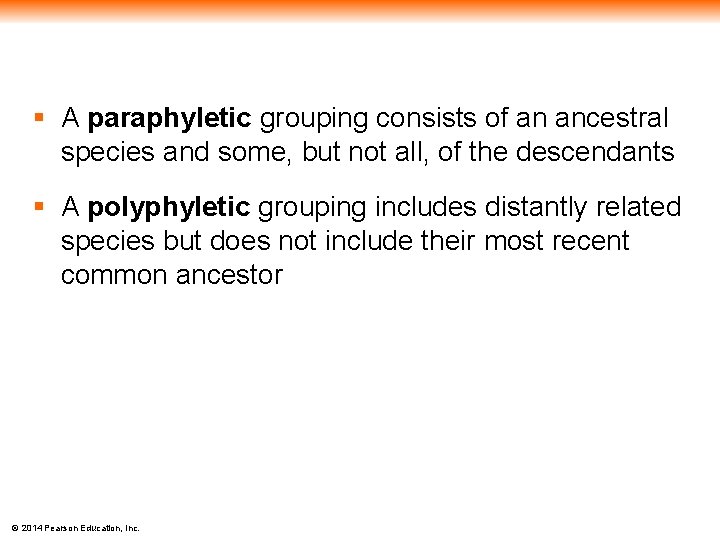 ▪ A **paraphyletic** grouping consists of an ancestral species and some, but not all, of the descendants

▪ A **polyphyletic** grouping includes distantly related species but does not include their most recent common ancestor

© 2014 Pearson Education, Inc.